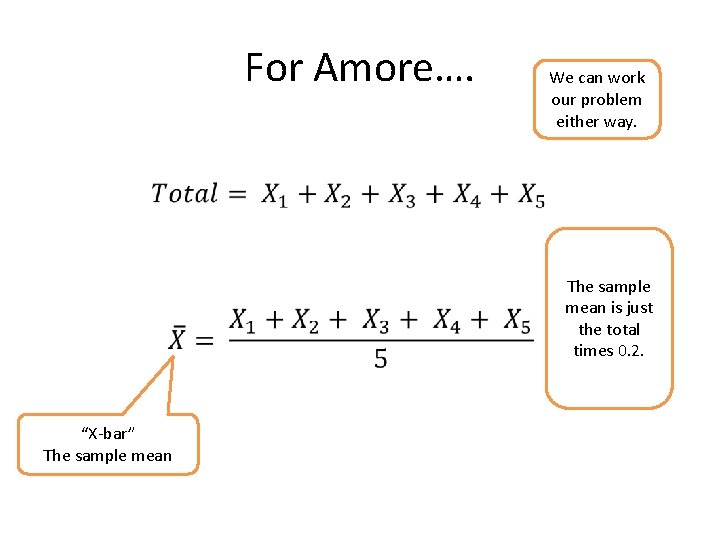 For Amore….

We can work our problem either way.

$Total = X_1 + X_2 + X_3 + X_4 + X_5$

$\bar{X} = \frac{X_1 + X_2 + X_3 + X_4 + X_5}{5}$

The sample mean is just the total times 0.2.

“X-bar”
The sample mean